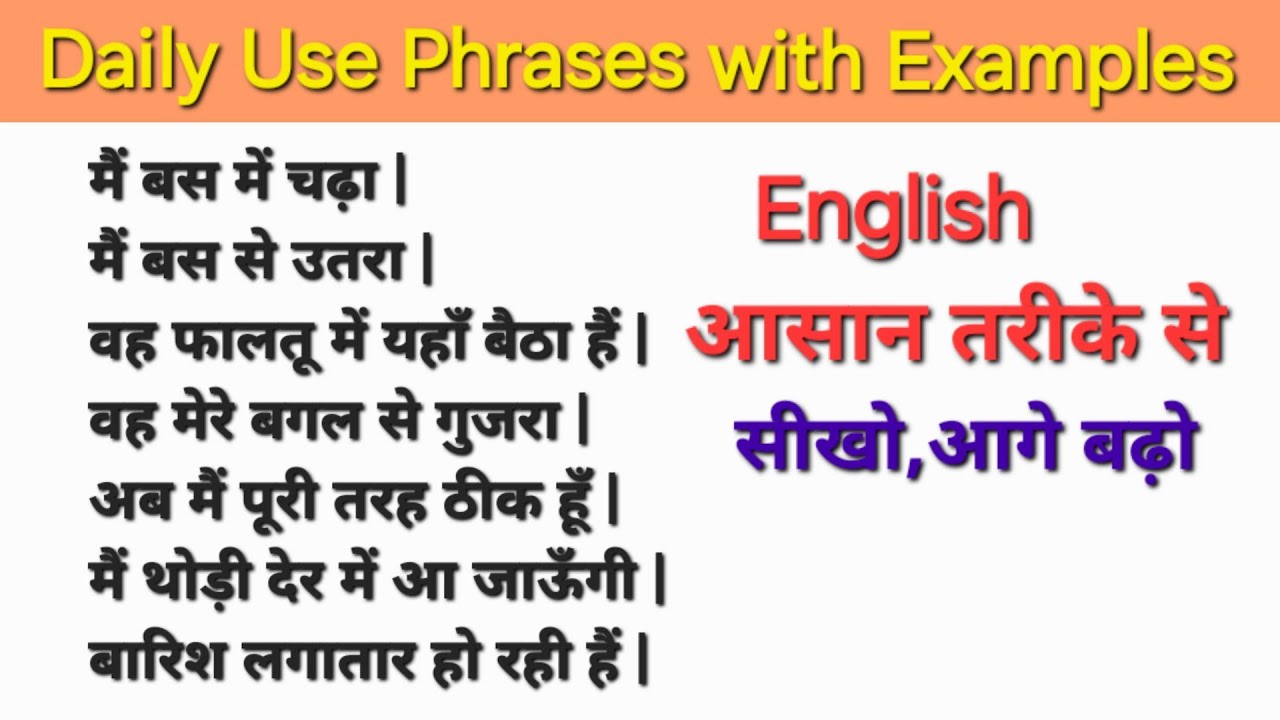 Daily Use Phrases with Examples

मैं बस में चढ़ा |
मैं बस से उतरा |
वह फालतू में यहाँ बैठा हैं |
वह मेरे बगल से गुजरा |
अब मैं पूरी तरह ठीक हूँ |
मैं थोड़ी देर में आ जाऊँगी |
बारिश लगातार हो रही हैं |

English
आसान तरीके से
सीखो,आगे बढ़ो